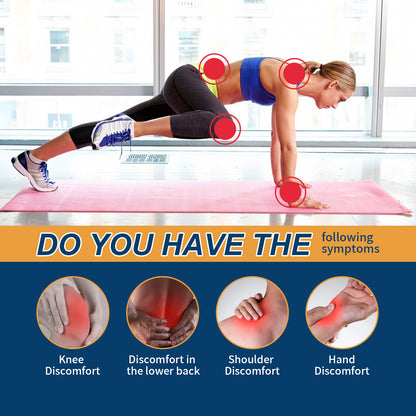 DO YOU HAVE THE following symptoms

Knee Discomfort

Discomfort in the lower back

Shoulder Discomfort

Hand Discomfort